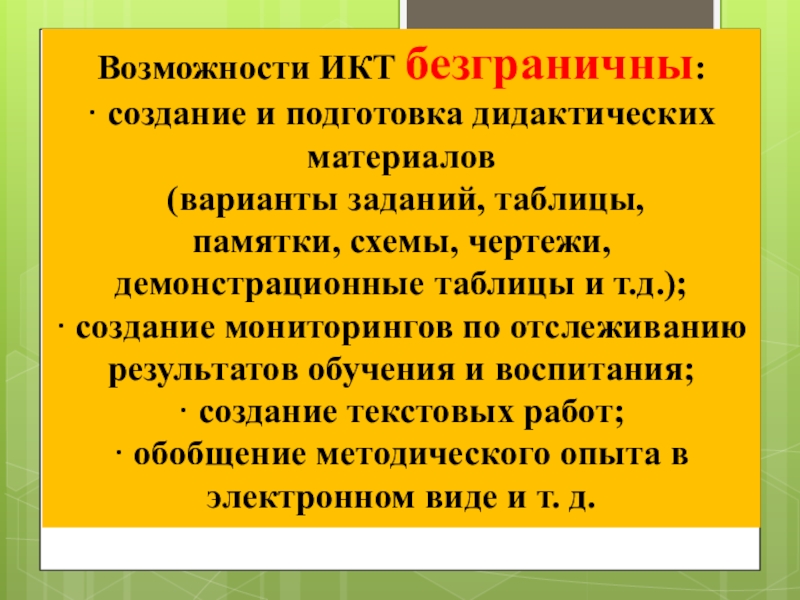 Возможности ИКТ безграничны:
· создание и подготовка дидактических материалов
(варианты заданий, таблицы, памятки, схемы, чертежи, демонстрационные таблицы и т.д.);
· создание мониторингов по отслеживанию результатов обучения и воспитания;
· создание текстовых работ;
· обобщение методического опыта в электронном виде и т. д.